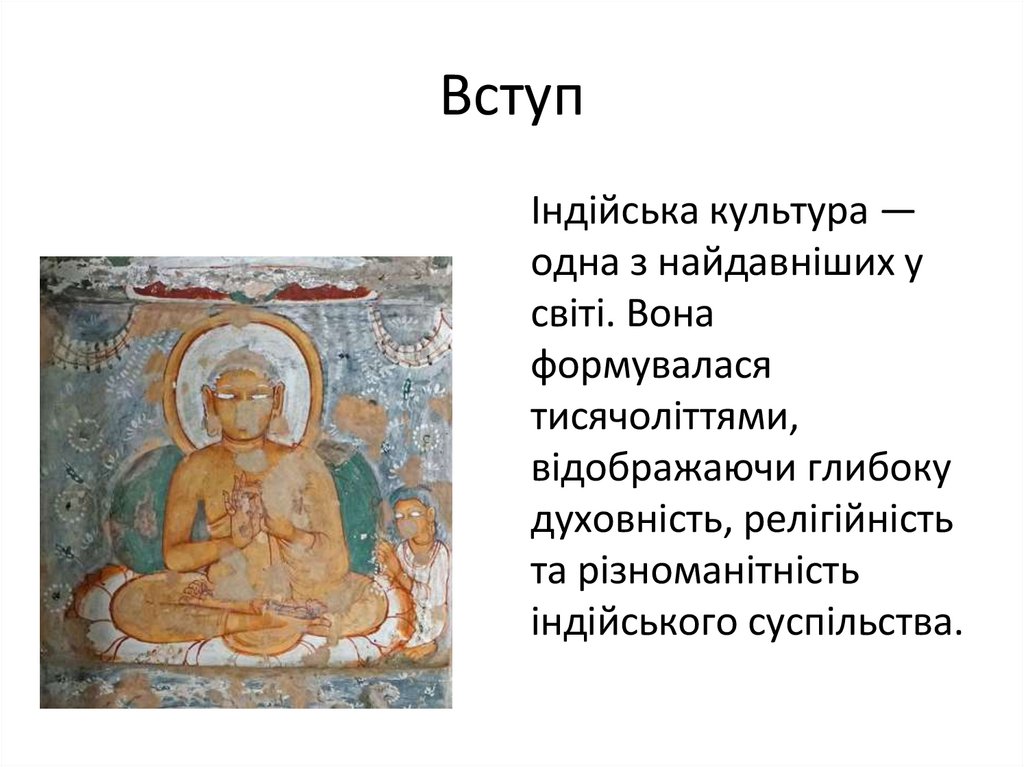 Вступ

Індійська культура — одна з найдавніших у світі. Вона формувалася тисячоліттями, відображаючи глибоку духовність, релігійність та різноманітність індійського суспільства.